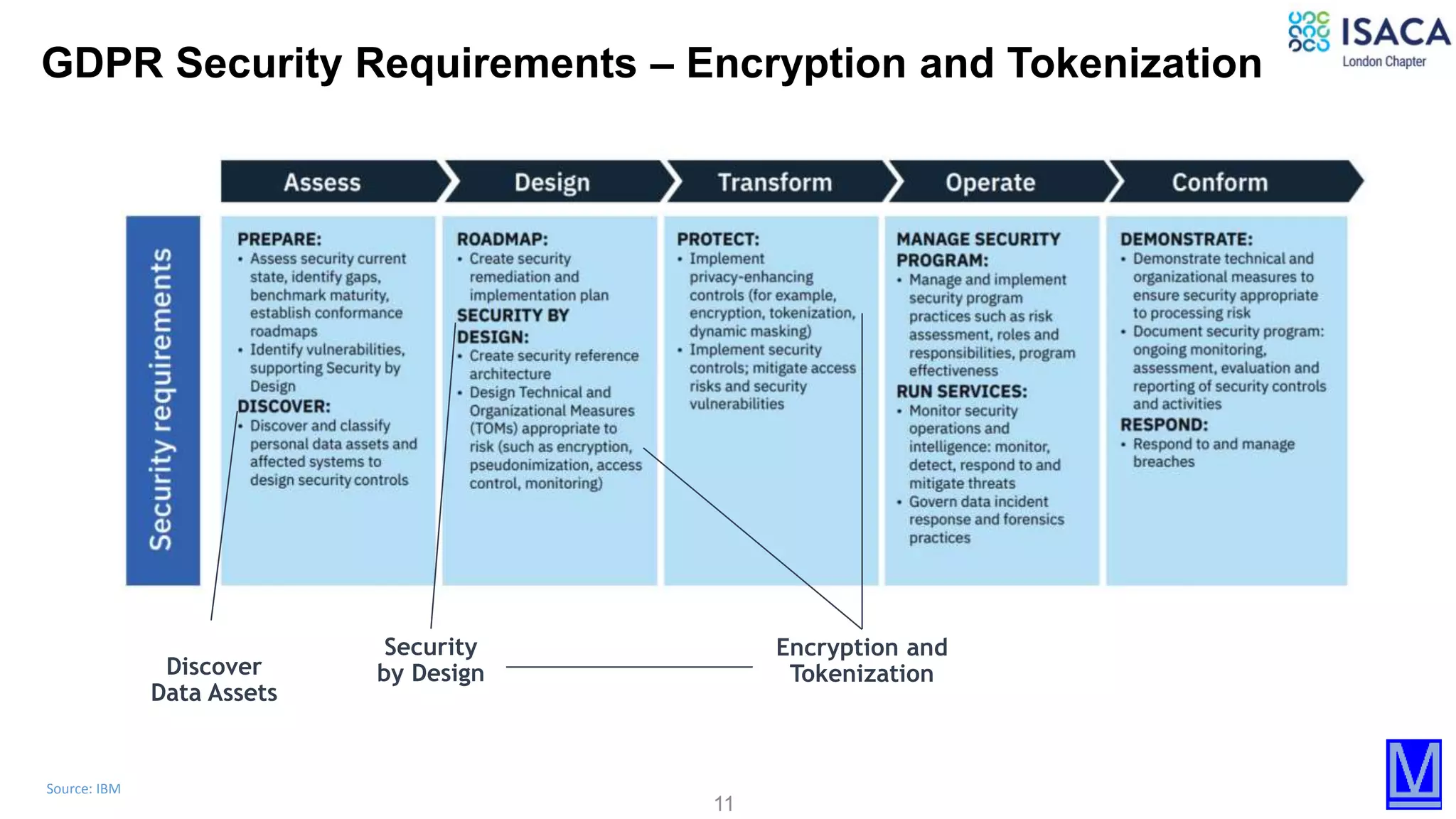 GDPR Security Requirements – Encryption and Tokenization

ISACA
London Chapter

Assess

Design

Transform

Operate

Conform

Security requirements

PREPARE:
• Assess security current state, identify gaps, benchmark maturity, establish conformance roadmaps
• Identify vulnerabilities, supporting Security by Design
DISCOVER:
• Discover and classify personal data assets and affected systems to design security controls

ROADMAP:
• Create security remediation and implementation plan
SECURITY BY DESIGN:
• Create security reference architecture
• Design Technical and Organizational Measures (TOMs) appropriate to risk (such as encryption, pseudonimization, access control, monitoring)

PROTECT:
• Implement privacy-enhancing controls (for example, encryption, tokenization, dynamic masking)
• Implement security controls; mitigate access risks and security vulnerabilities

MANAGE SECURITY PROGRAM:
• Manage and implement security program practices such as risk assessment, roles and responsibilities, program effectiveness
RUN SERVICES:
• Monitor security operations and intelligence: monitor, detect, respond to and mitigate threats
• Govern data incident response and forensics practices

DEMONSTRATE:
• Demonstrate technical and organizational measures to ensure security appropriate to processing risk
• Document security program: ongoing monitoring, assessment, evaluation and reporting of security controls and activities
RESPOND:
• Respond to and manage breaches

Discover Data Assets

Security by Design

Encryption and Tokenization

Source: IBM

11

M